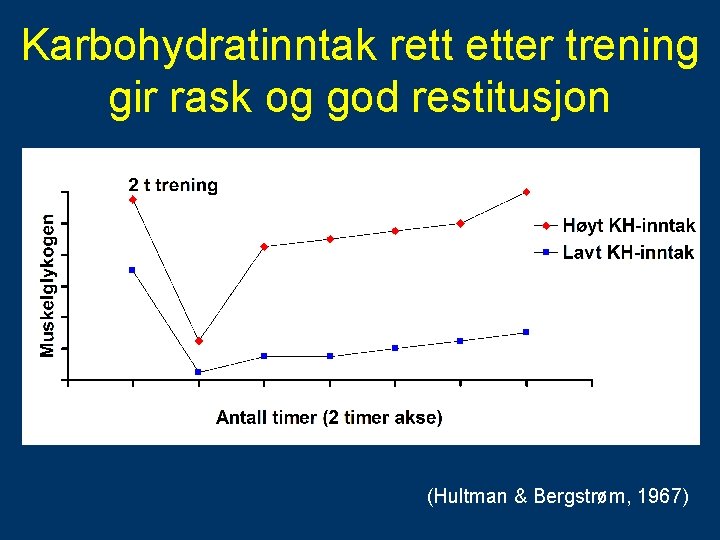 Karbohydratinntak rett etter trening gir rask og god restitusjon

2 t trening

Muskelglykogen

Høyt KH-inntak
Lavt KH-inntak

Antall timer (2 timer akse)

(Hultman & Bergstrøm, 1967)